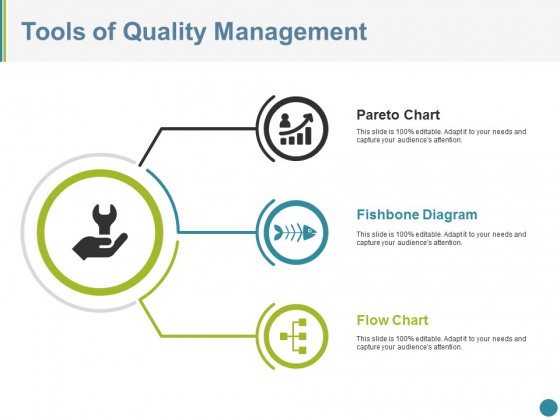 Tools of Quality Management

Pareto Chart

This slide is 100% editable. Adapt it to your needs and capture your audience's attention.

Fishbone Diagram

This slide is 100% editable. Adapt it to your needs and capture your audience's attention.

Flow Chart

This slide is 100% editable. Adapt it to your needs and capture your audience's attention.